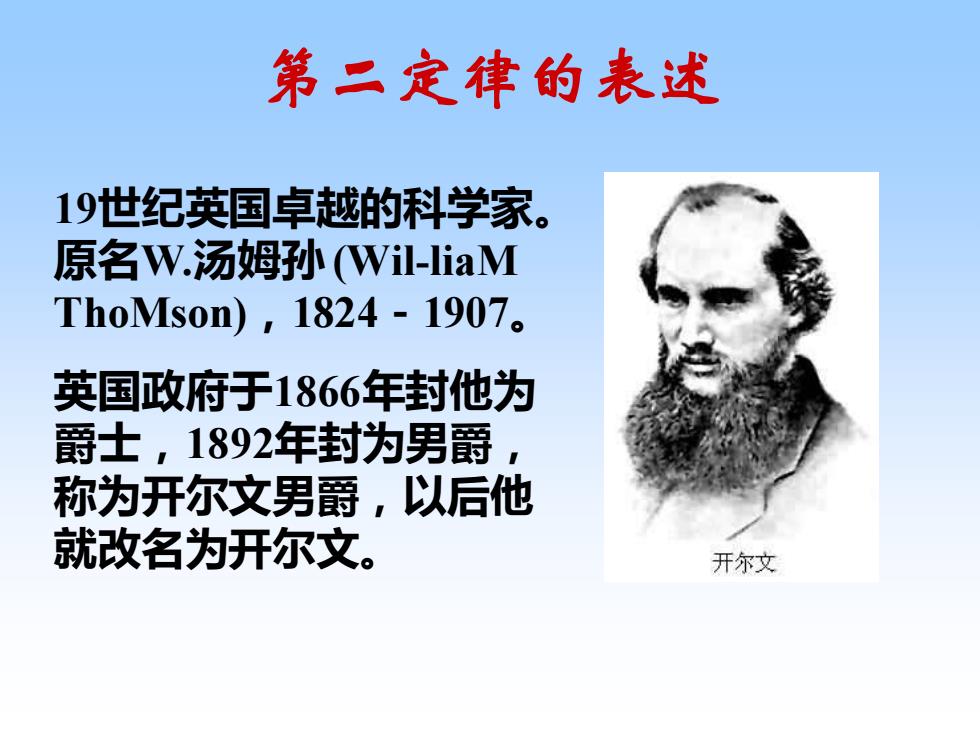 第二定律的表述

19世纪英国卓越的科学家。原名W.汤姆孙 (Wil-liaM ThoMson)，1824－1907。

英国政府于1866年封他为爵士，1892年封为男爵，称为开尔文男爵，以后他就改名为开尔文。

开尔文